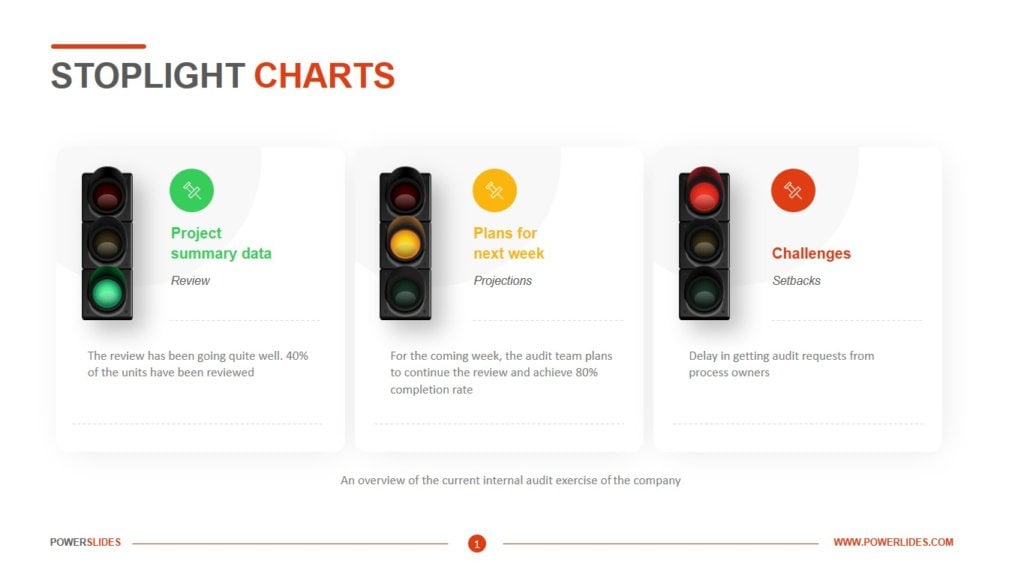 STOPLIGHT CHARTS

Project summary data

Review

The review has been going quite well. 40% of the units have been reviewed

Plans for next week

Projections

For the coming week, the audit team plans to continue the review and achieve 80% completion rate

Challenges

Setbacks

Delay in getting audit requests from process owners

An overview of the current internal audit exercise of the company

POWERSLIDES

1

WWW.POWERLIDES.COM